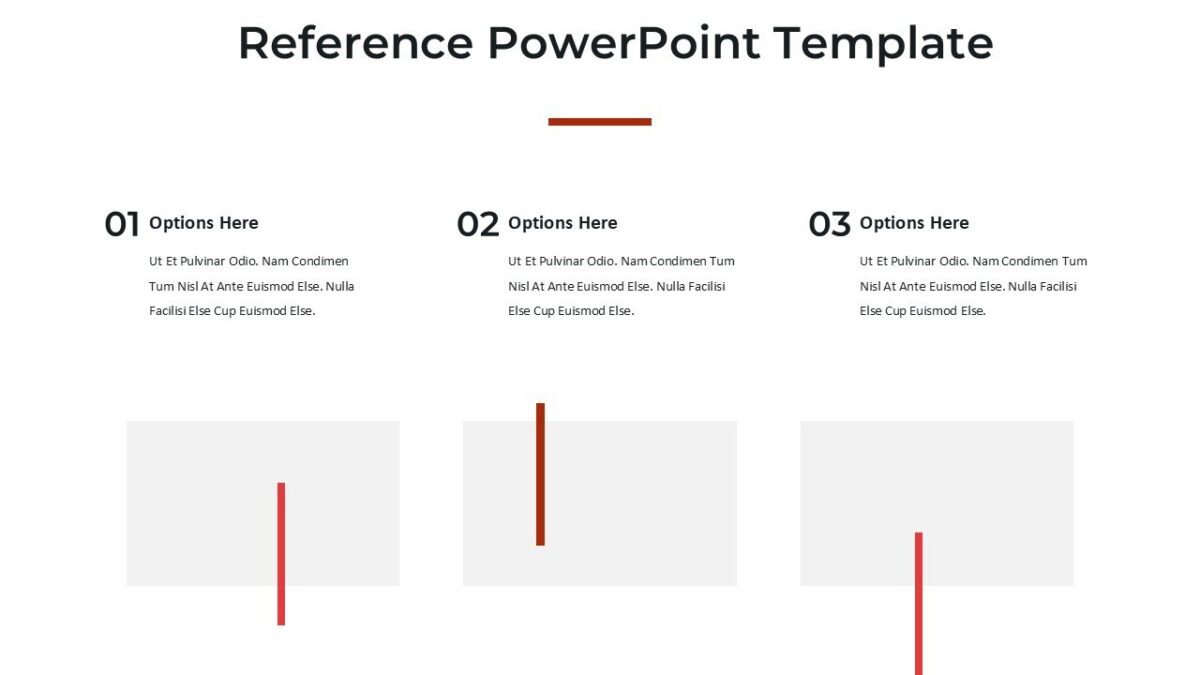 Reference PowerPoint Template

01 Options Here

Ut Et Pulvinar Odio. Nam Condimen Tum Nisl At Ante Euismod Else. Nulla Facilisi Else Cup Euismod Else.

02 Options Here

Ut Et Pulvinar Odio. Nam Condimen Tum Nisl At Ante Euismod Else. Nulla Facilisi Else Cup Euismod Else.

03 Options Here

Ut Et Pulvinar Odio. Nam Condimen Tum Nisl At Ante Euismod Else. Nulla Facilisi Else Cup Euismod Else.